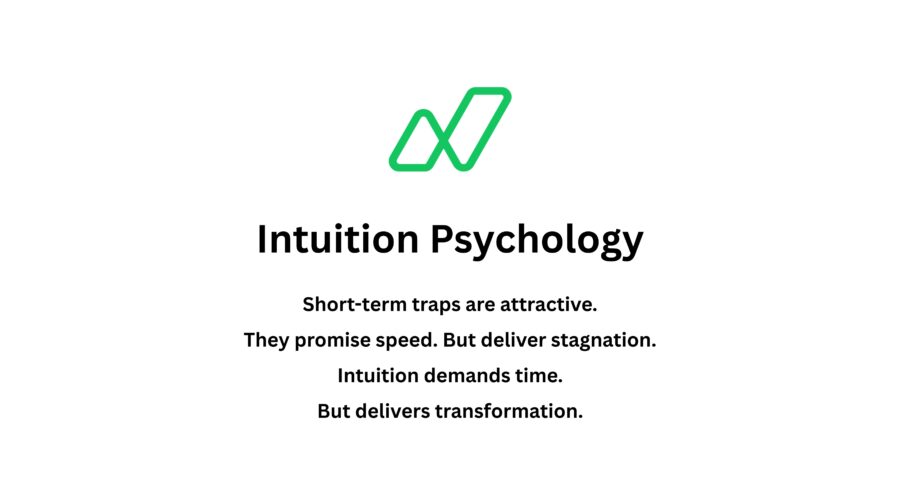 Intuition Psychology

Short-term traps are attractive.
They promise speed. But deliver stagnation.
Intuition demands time.
But delivers transformation.